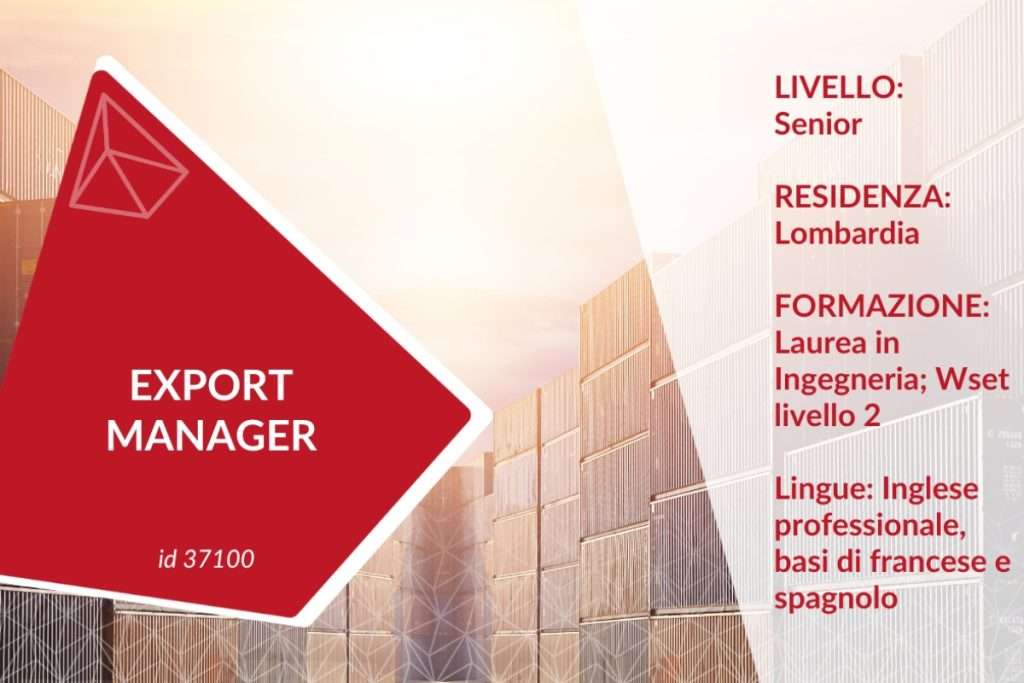 EXPORT MANAGER

id 37100

LIVELLO:
Senior

RESIDENZA:
Lombardia

FORMAZIONE:
Laurea in Ingegneria; Wset livello 2

Lingue: Inglese professionale, basi di francese e spagnolo